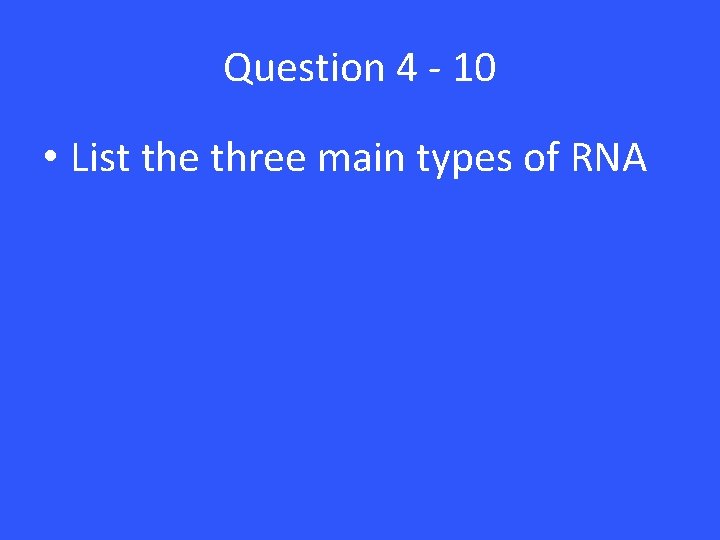 Question 4 - 10

• List the three main types of RNA